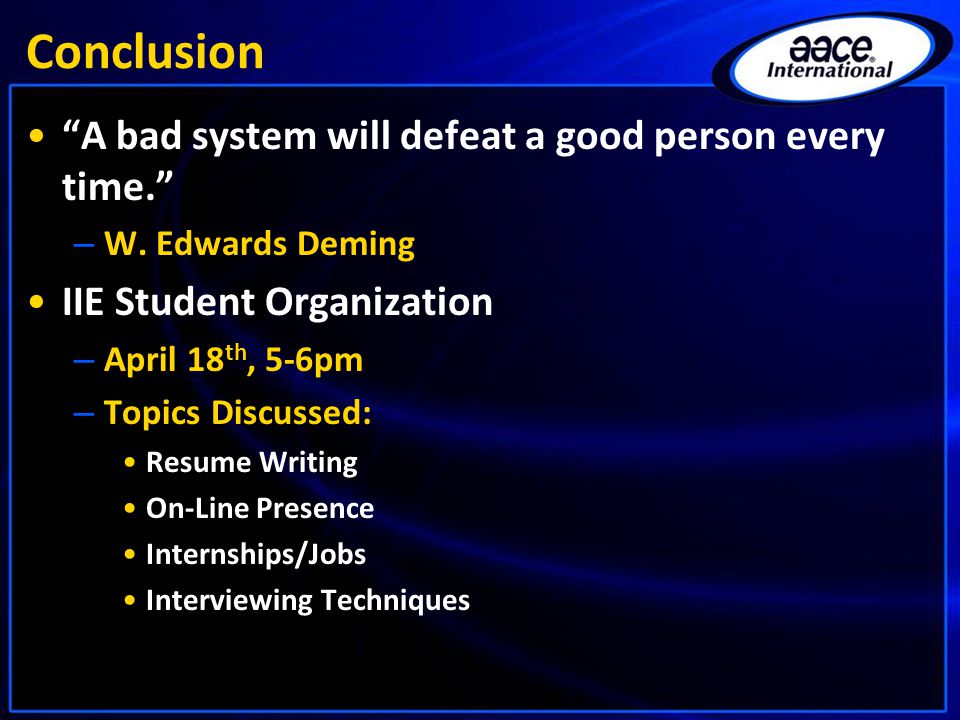 Conclusion

aace International

• "A bad system will defeat a good person every time."
– W. Edwards Deming

• IIE Student Organization
– April 18$^{th}$, 5-6pm
– Topics Discussed:
• Resume Writing
• On-Line Presence
• Internships/Jobs
• Interviewing Techniques